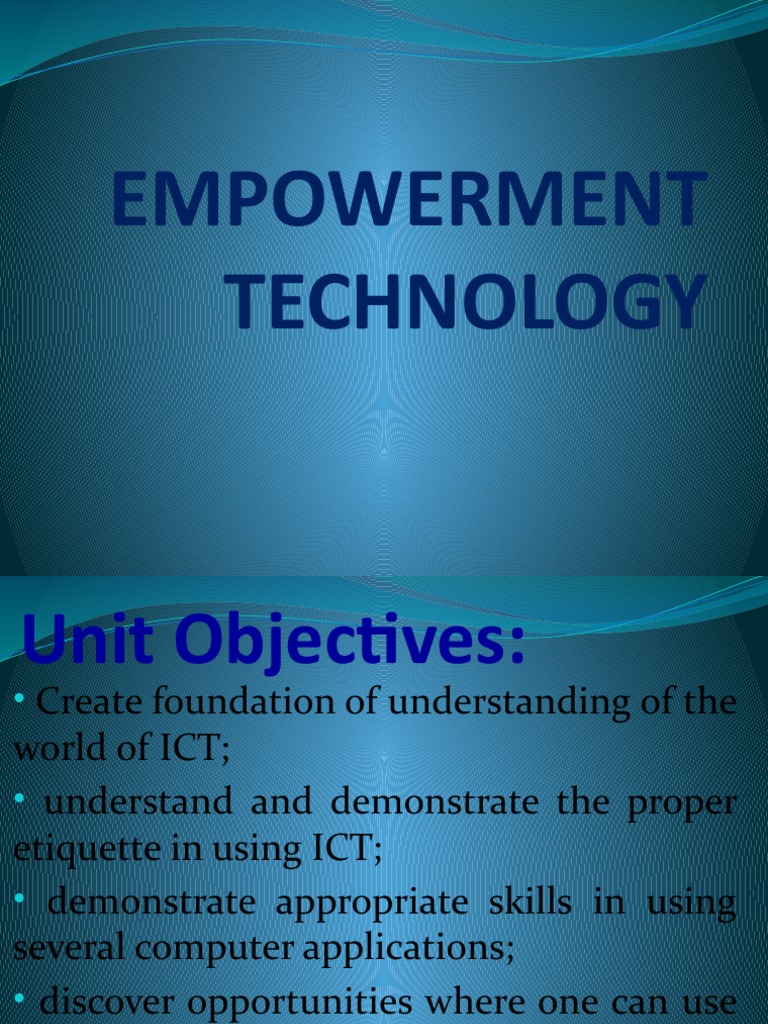 EMPOWERMENT TECHNOLOGY

Unit Objectives:

• Create foundation of understanding of the world of ICT;

• understand and demonstrate the proper etiquette in using ICT;

• demonstrate appropriate skills in using several computer applications;

• discover opportunities where one can use